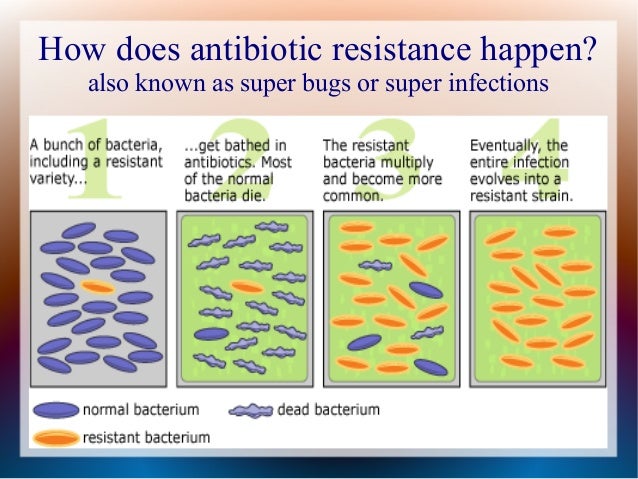 How does antibiotic resistance happen?
also known as super bugs or super infections

1
A bunch of bacteria, including a resistant variety...

2
...get bathed in antibiotics. Most of the normal bacteria die.

3
The resistant bacteria multiply and become more common.

4
Eventually, the entire infection evolves into a resistant strain.

normal bacterium
dead bacterium
resistant bacterium